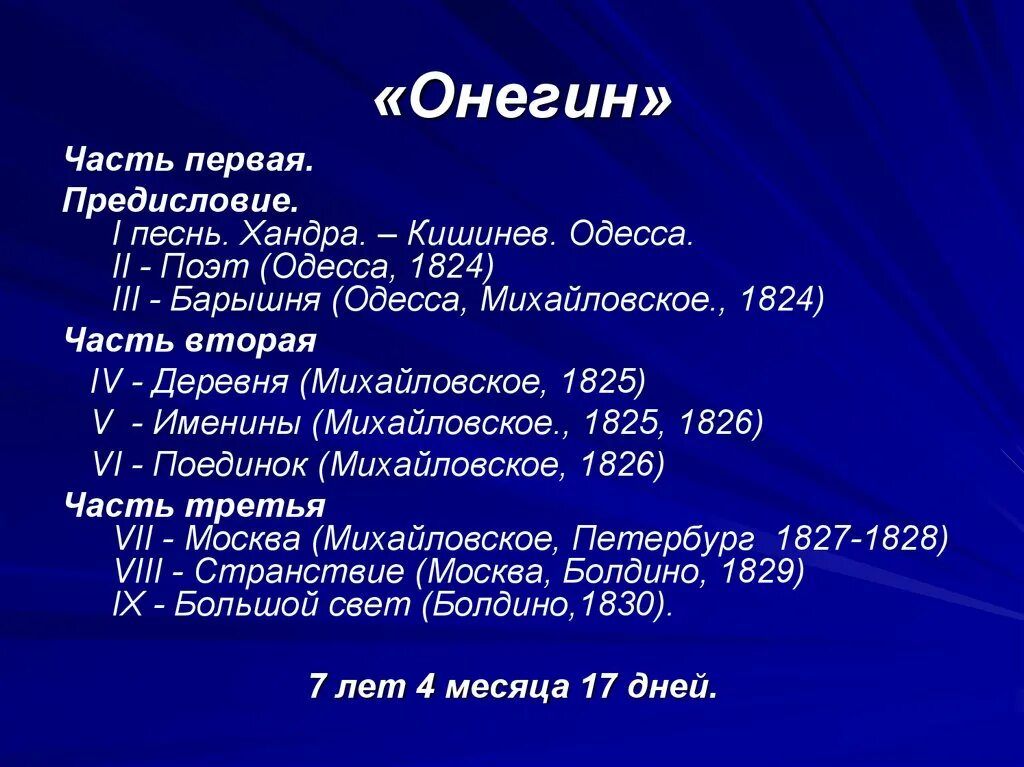 «Онегин»

Часть первая.

Предисловие.
I песнь. Хандра. – Кишинев. Одесса.
II - Поэт (Одесса, 1824)
III - Барышня (Одесса, Михайловское., 1824)

Часть вторая
IV - Деревня (Михайловское, 1825)
V - Именины (Михайловское., 1825, 1826)
VI - Поединок (Михайловское, 1826)

Часть третья
VII - Москва (Михайловское, Петербург 1827-1828)
VIII - Странствие (Москва, Болдино, 1829)
IX - Большой свет (Болдино,1830).

7 лет 4 месяца 17 дней.